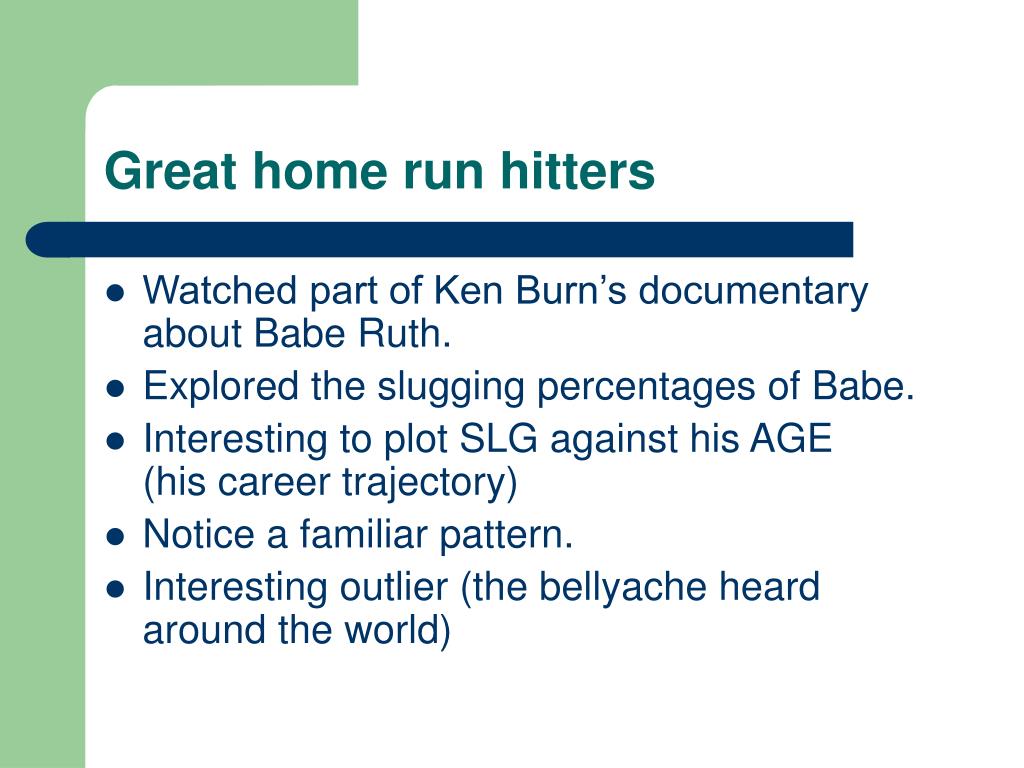 Great home run hitters

- Watched part of Ken Burn’s documentary about Babe Ruth.
- Explored the slugging percentages of Babe.
- Interesting to plot SLG against his AGE (his career trajectory)
- Notice a familiar pattern.
- Interesting outlier (the bellyache heard around the world)